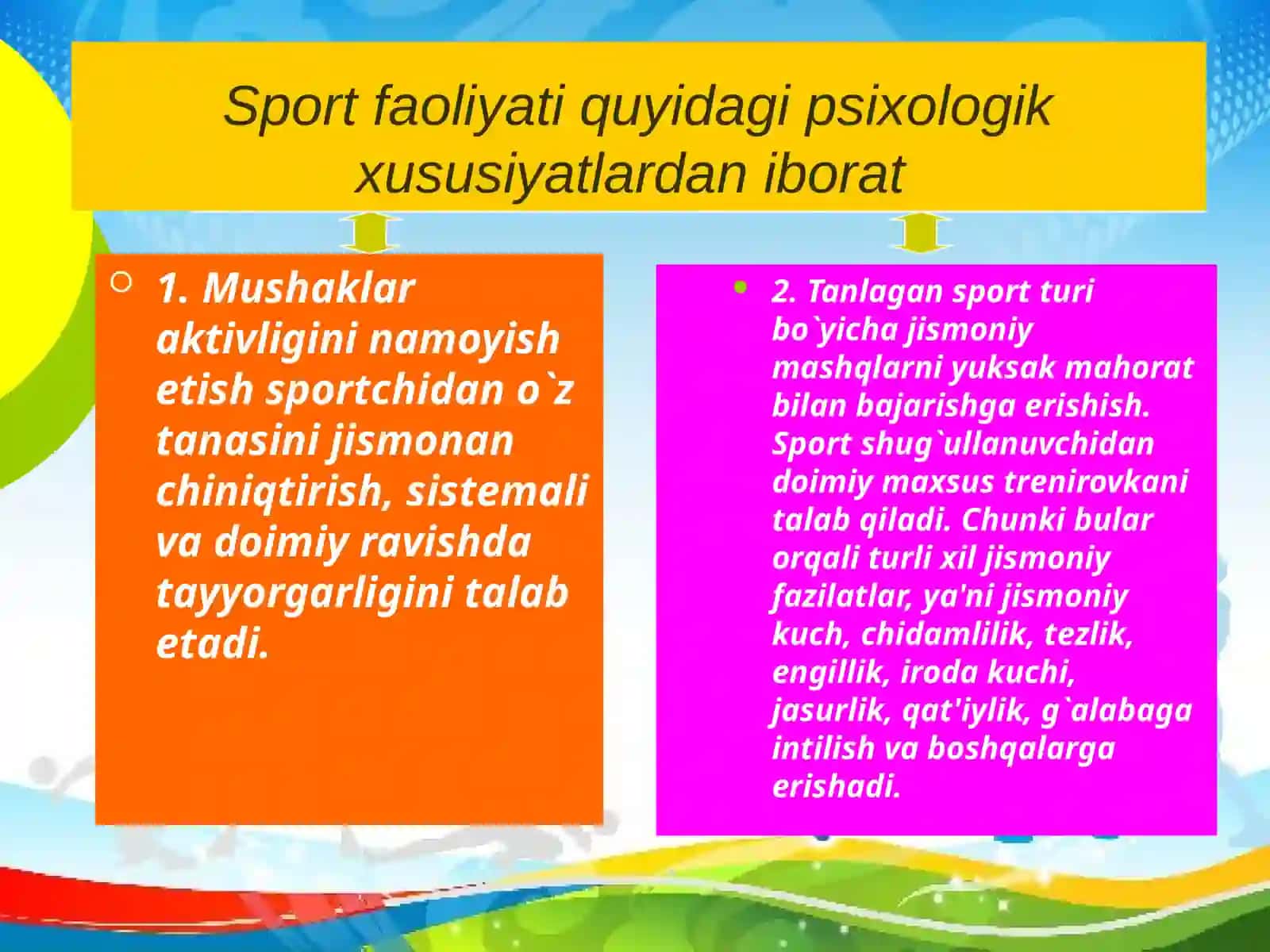 Sport faoliyati quyidagi psixologik xususiyatlardan iborat

1. Mushaklar aktivligini namoyish etish sportchidan o`z tanasini jismonan chiniqtirish, sistemali va doimiy ravishda tayyorgarligini talab etadi.

2. Tanlagan sport turi bo`yicha jismoniy mashqlarni yuksak mahorat bilan bajarishga erishish. Sport shug`ullanuvchidan doimiy maxsus trenirovkani talab qiladi. Chunki bular orqali turli xil jismoniy fazilatlar, ya'ni jismoniy kuch, chidamlilik, tezlik, engillik, iroda kuchi, jasurlik, qat'iylik, g`alabaga intilish va boshqalarga erishadi.